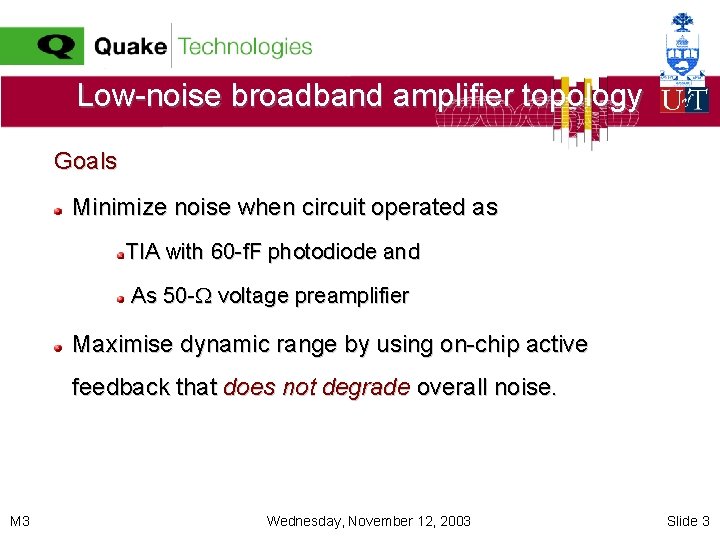 Q Quake Technologies

Low-noise broadband amplifier topology

U of T

Goals

Minimize noise when circuit operated as

TIA with 60-fF photodiode and

As 50-$\Omega$ voltage preamplifier

Maximise dynamic range by using on-chip active feedback that does not degrade overall noise.

M3

Wednesday, November 12, 2003

Slide 3